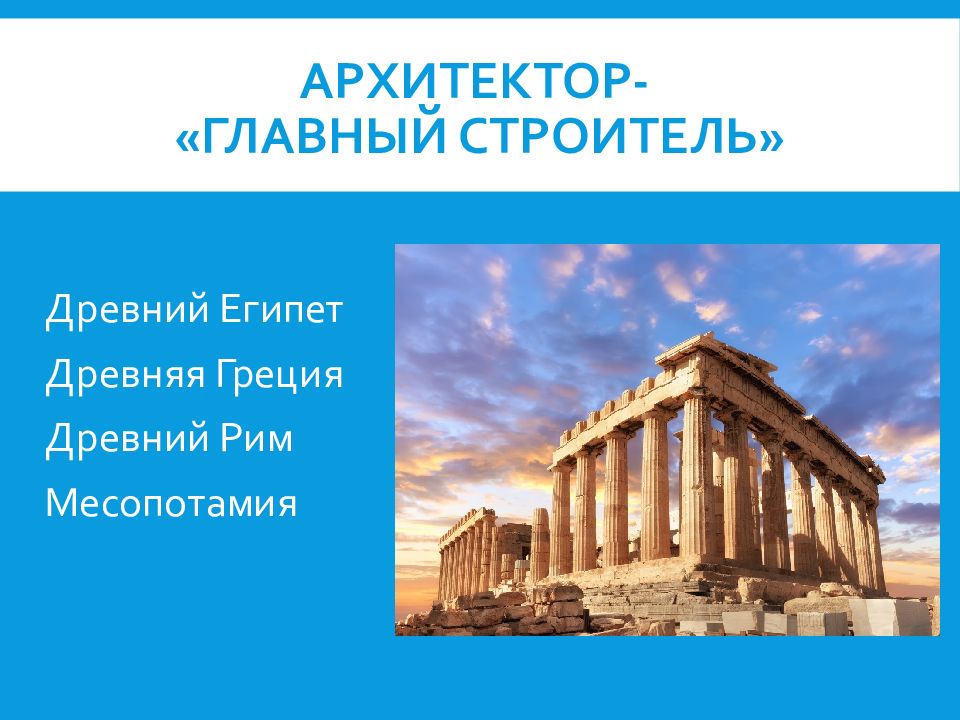 АРХИТЕКТОР-
«ГЛАВНЫЙ СТРОИТЕЛЬ»

Древний Египет

Древняя Греция

Древний Рим

Месопотамия